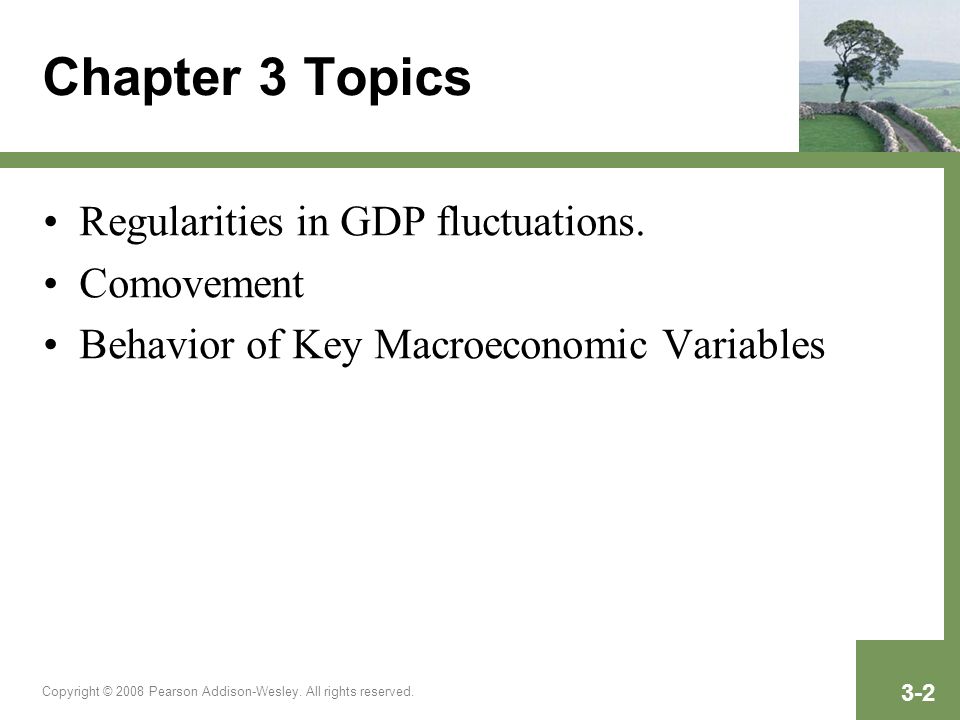 Chapter 3 Topics

• Regularities in GDP fluctuations.
• Comovement
• Behavior of Key Macroeconomic Variables

Copyright © 2008 Pearson Addison-Wesley. All rights reserved.

3-2